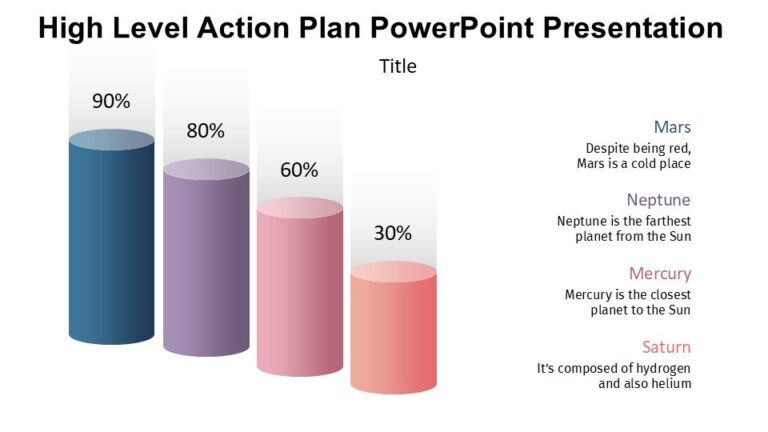 High Level Action Plan PowerPoint Presentation

Title

90%

80%

60%

30%

Mars

Despite being red, Mars is a cold place

Neptune

Neptune is the farthest planet from the Sun

Mercury

Mercury is the closest planet to the Sun

Saturn

It's composed of hydrogen and also helium